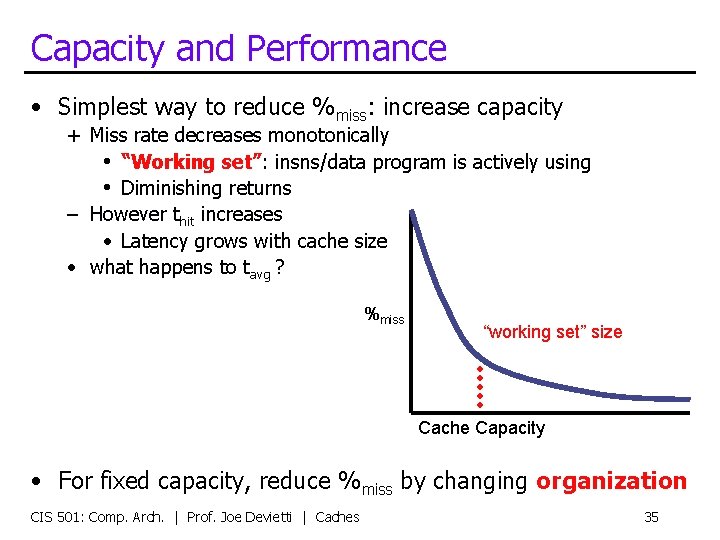 Capacity and Performance

• Simplest way to reduce $\%_{miss}$: increase capacity
+ Miss rate decreases monotonically
• "Working set": insns/data program is actively using
• Diminishing returns
– However $t_{hit}$ increases
• Latency grows with cache size
• what happens to $t_{avg}$ ?

$\%_{miss}$

"working set" size

Cache Capacity

• For fixed capacity, reduce $\%_{miss}$ by changing organization

CIS 501: Comp. Arch. | Prof. Joe Devietti | Caches

35